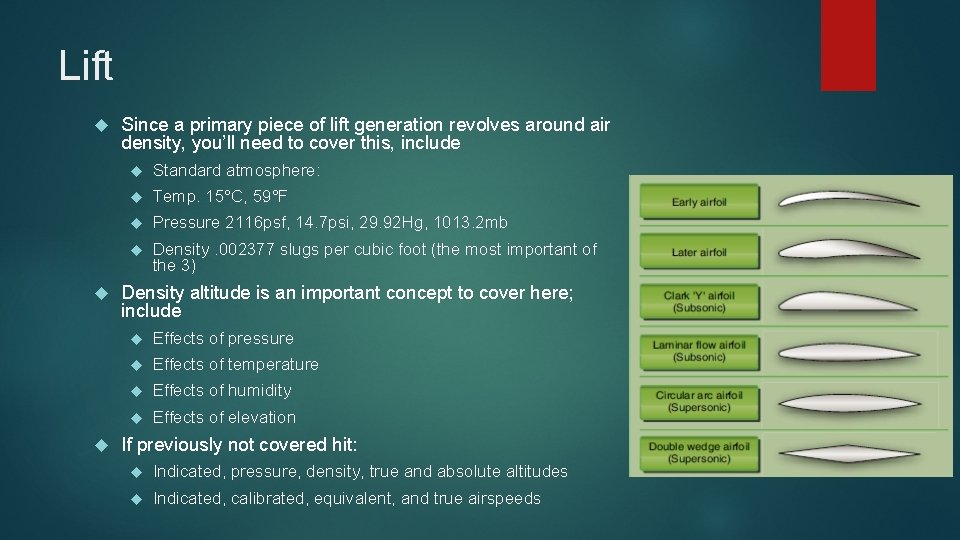 Lift

Since a primary piece of lift generation revolves around air density, you'll need to cover this, include

Standard atmosphere:

Temp. 15°C, 59°F

Pressure 2116psf, 14.7psi, 29.92Hg, 1013.2mb

Density .002377 slugs per cubic foot (the most important of the 3)

Density altitude is an important concept to cover here; include

Effects of pressure

Effects of temperature

Effects of humidity

Effects of elevation

If previously not covered hit:

Indicated, pressure, density, true and absolute altitudes

Indicated, calibrated, equivalent, and true airspeeds

Early airfoil

Later airfoil

Clark 'Y' airfoil (Subsonic)

Laminar flow airfoil (Subsonic)

Circular arc airfoil (Supersonic)

Double wedge airfoil (Supersonic)